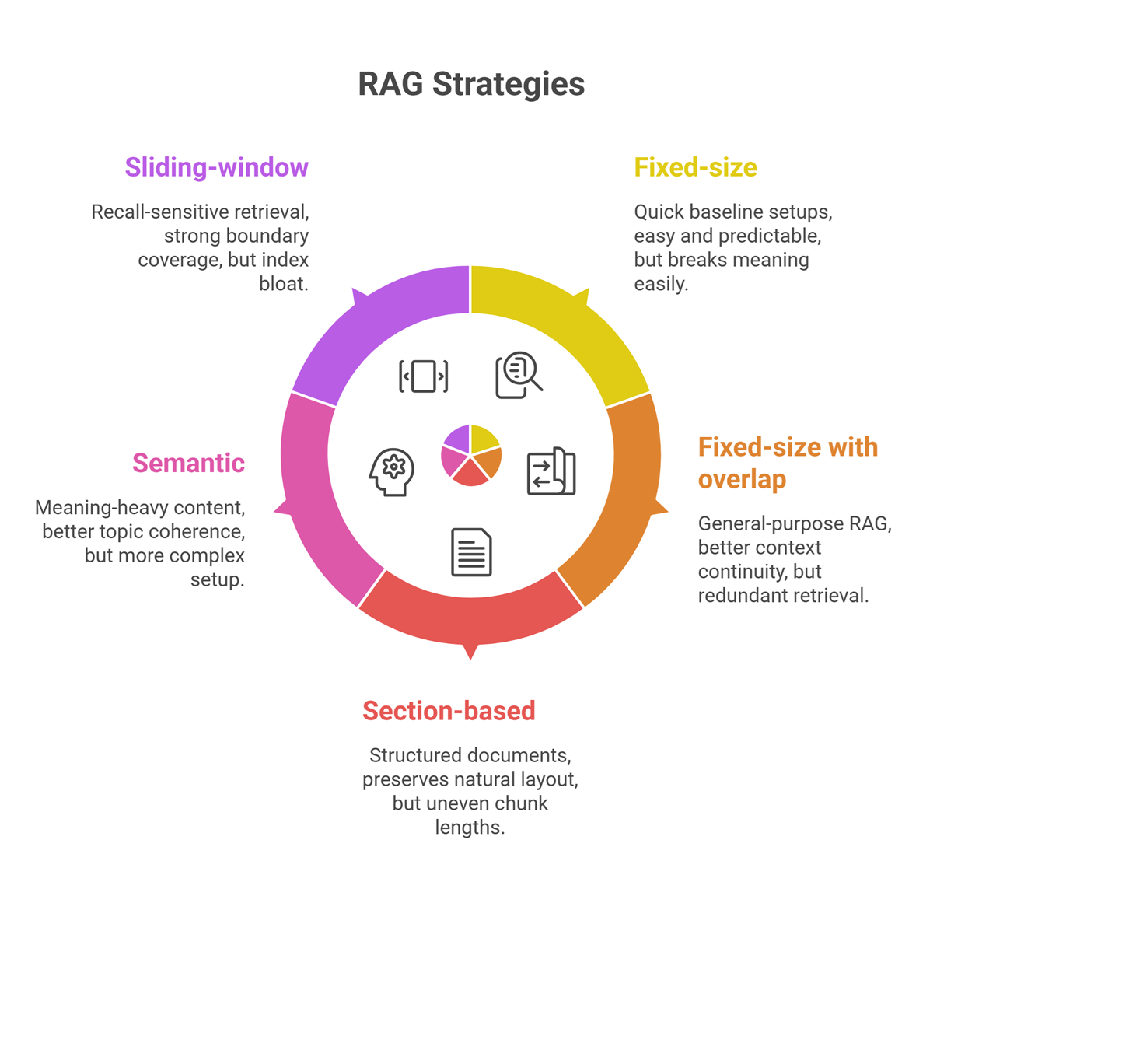 RAG Strategies

Sliding-window

Recall-sensitive retrieval, strong boundary coverage, but index bloat.

Fixed-size

Quick baseline setups, easy and predictable, but breaks meaning easily.

Semantic

Meaning-heavy content, better topic coherence, but more complex setup.

Fixed-size with overlap

General-purpose RAG, better context continuity, but redundant retrieval.

Section-based

Structured documents, preserves natural layout, but uneven chunk lengths.